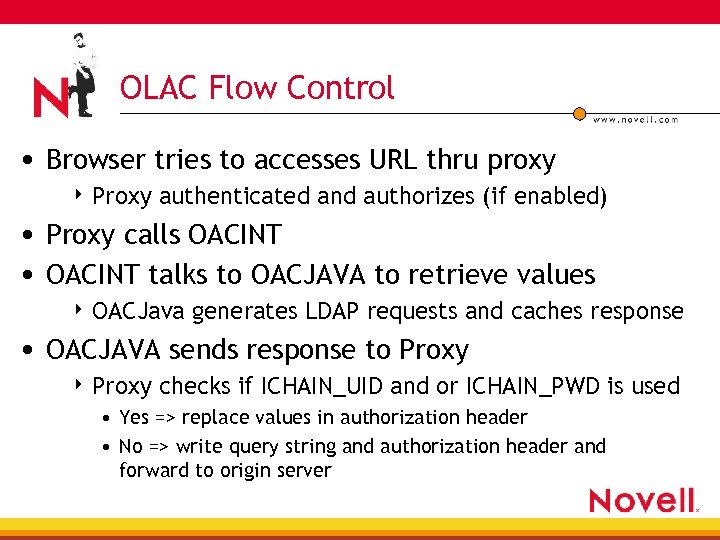 N

OLAC Flow Control

www.novell.com

• Browser tries to accesses URL thru proxy
  ‣ Proxy authenticated and authorizes (if enabled)
• Proxy calls OACINT
• OACINT talks to OACJAVA to retrieve values
  ‣ OACJava generates LDAP requests and caches response
• OACJAVA sends response to Proxy
  ‣ Proxy checks if ICHAIN_UID and or ICHAIN_PWD is used
    • Yes => replace values in authorization header
    • No => write query string and authorization header and forward to origin server

Novell.